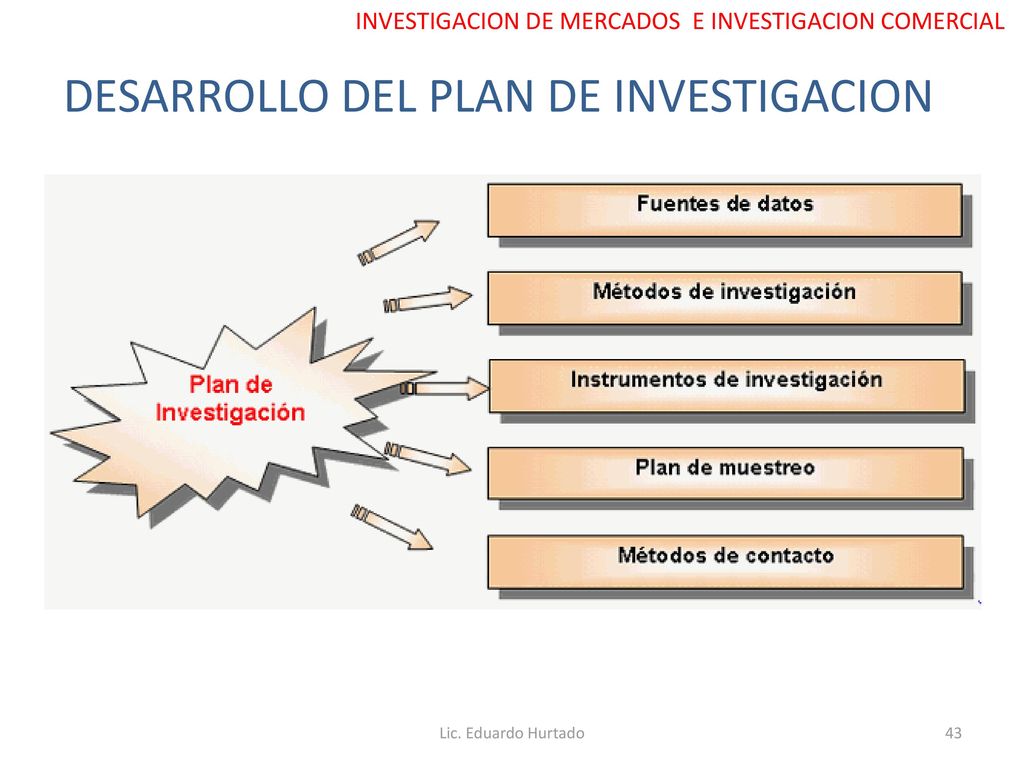 INVESTIGACION DE MERCADOS E INVESTIGACION COMERCIAL

DESARROLLO DEL PLAN DE INVESTIGACION

Plan de Investigación

Fuentes de datos

Métodos de investigación

Instrumentos de investigación

Plan de muestreo

Métodos de contacto

Lic. Eduardo Hurtado

43